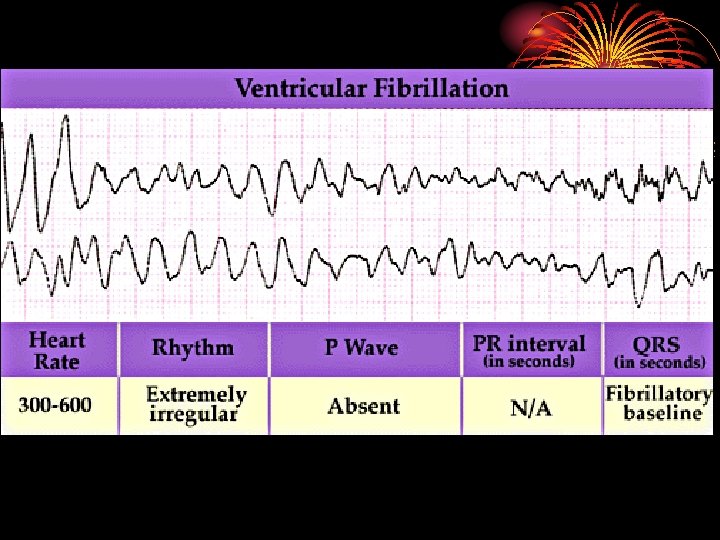 Ventricular Fibrillation

| Heart Rate | Rhythm | P Wave | PR interval (in seconds) | QRS (in seconds) |
|---|---|---|---|---|
| 300-600 | Extremely irregular | Absent | N/A | Fibrillatory baseline |